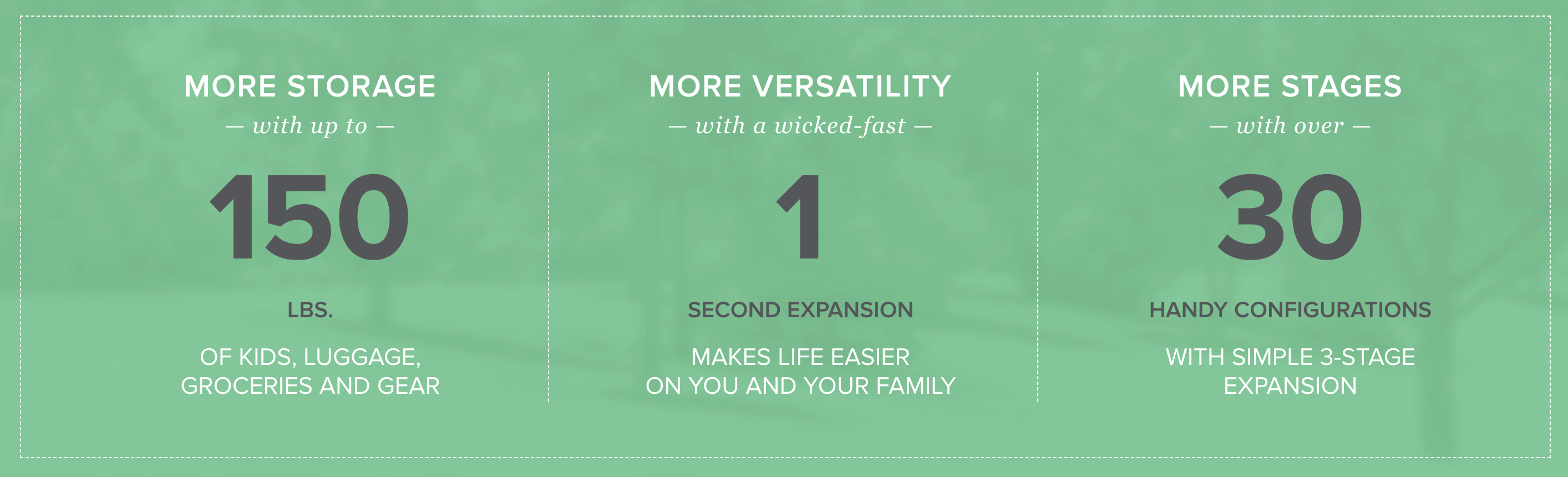 MORE STORAGE

— with up to —

150

LBS.

OF KIDS, LUGGAGE, GROCERIES AND GEAR

MORE VERSATILITY

— with a wicked-fast —

1

SECOND EXPANSION

MAKES LIFE EASIER ON YOU AND YOUR FAMILY

MORE STAGES

— with over —

30

HANDY CONFIGURATIONS

WITH SIMPLE 3-STAGE EXPANSION